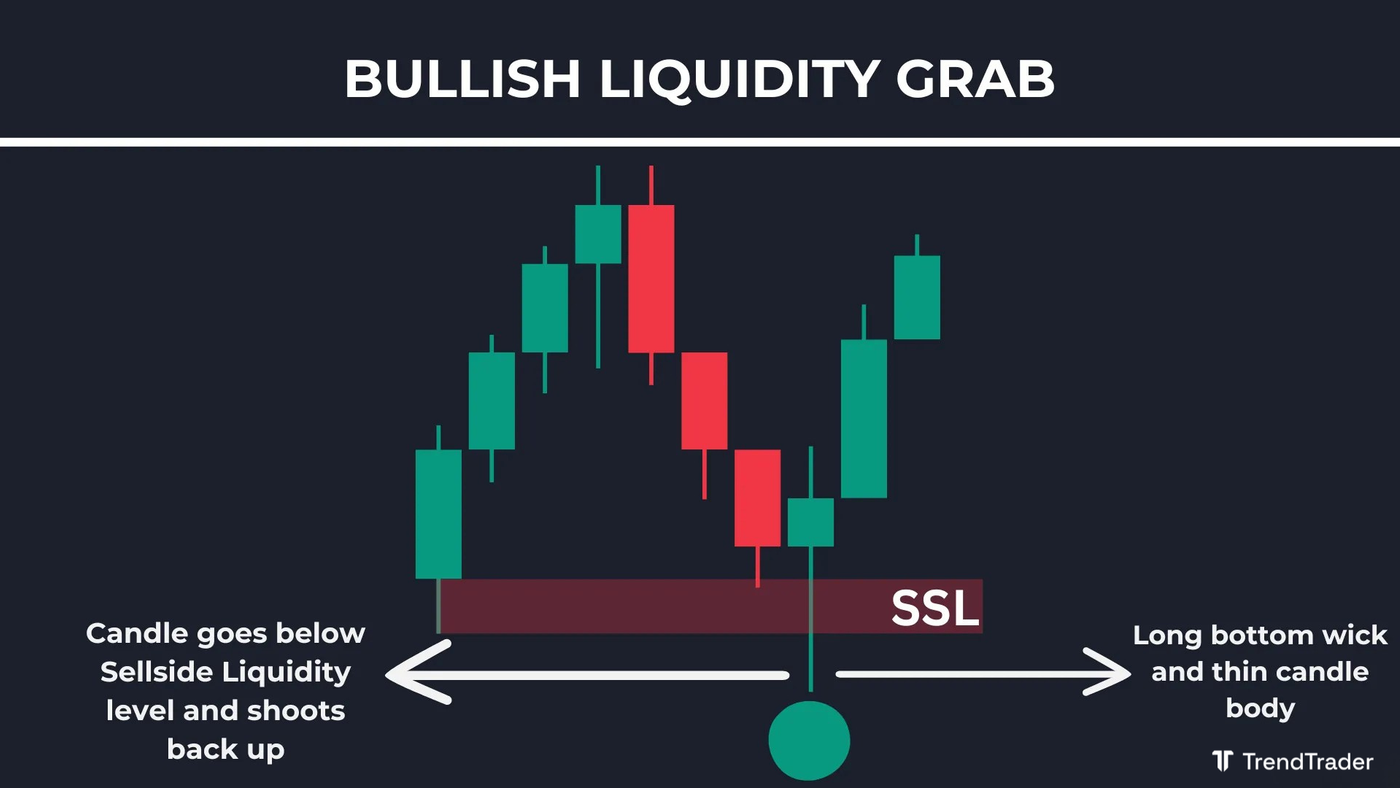 BULLISH LIQUIDITY GRAB

SSL

Candle goes below Sellside Liquidity level and shoots back up

Long bottom wick and thin candle body

TrendTrader